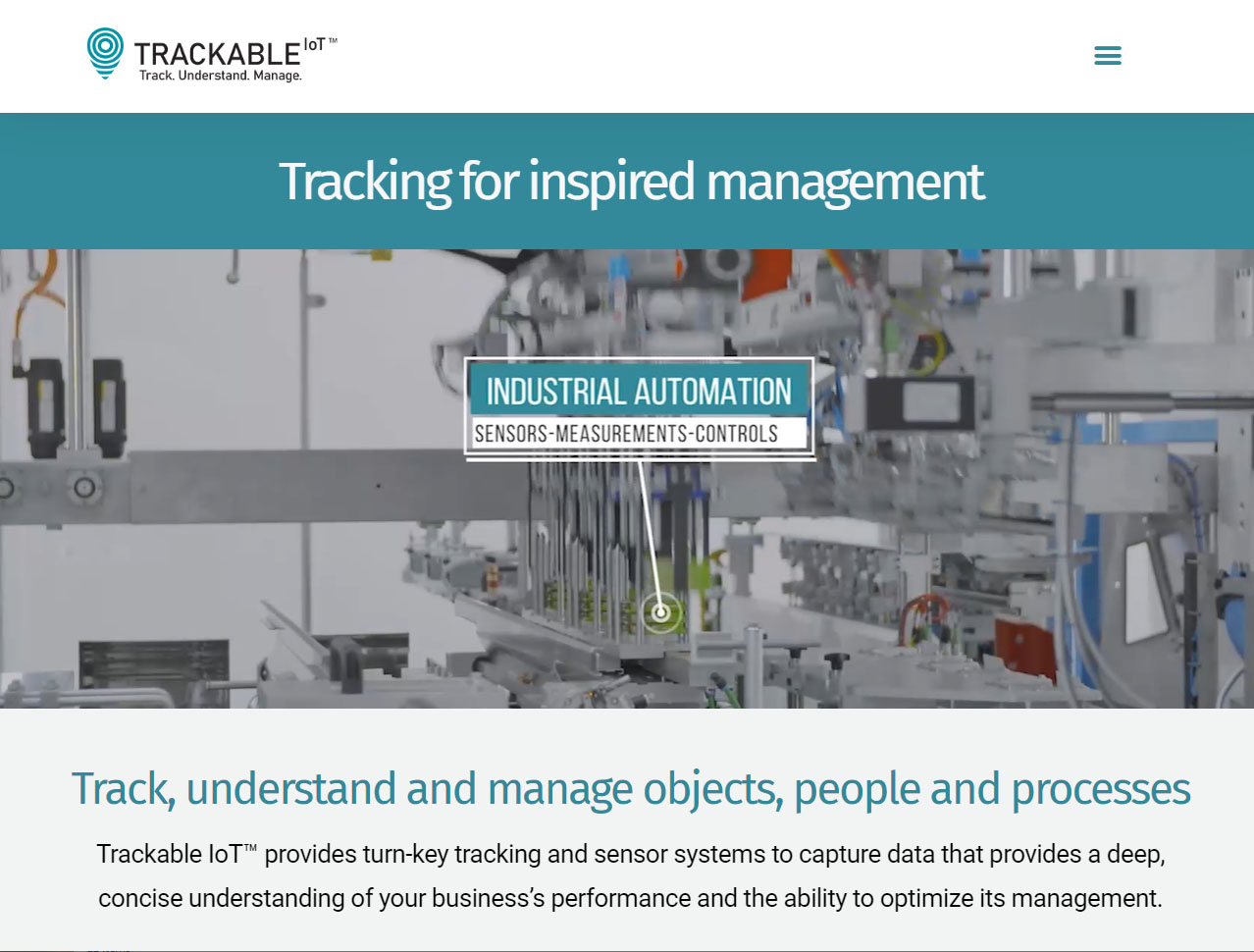 TRACKABLE IoT™
Track. Understand. Manage.

Tracking for inspired management

INDUSTRIAL AUTOMATION
SENSORS-MEASUREMENTS-CONTROLS

Track, understand and manage objects, people and processes

Trackable IoT™ provides turn-key tracking and sensor systems to capture data that provides a deep, concise understanding of your business's performance and the ability to optimize its management.